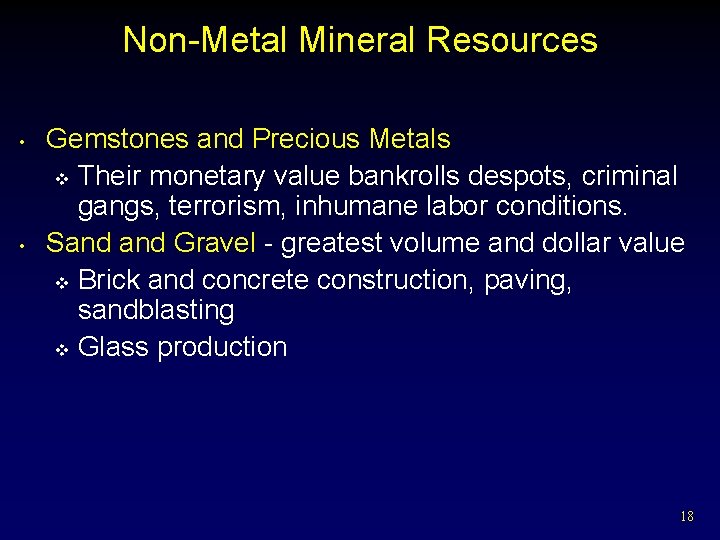 Non-Metal Mineral Resources

• Gemstones and Precious Metals
  ❖ Their monetary value bankrolls despots, criminal gangs, terrorism, inhumane labor conditions.
• Sand and Gravel - greatest volume and dollar value
  ❖ Brick and concrete construction, paving, sandblasting
  ❖ Glass production

18